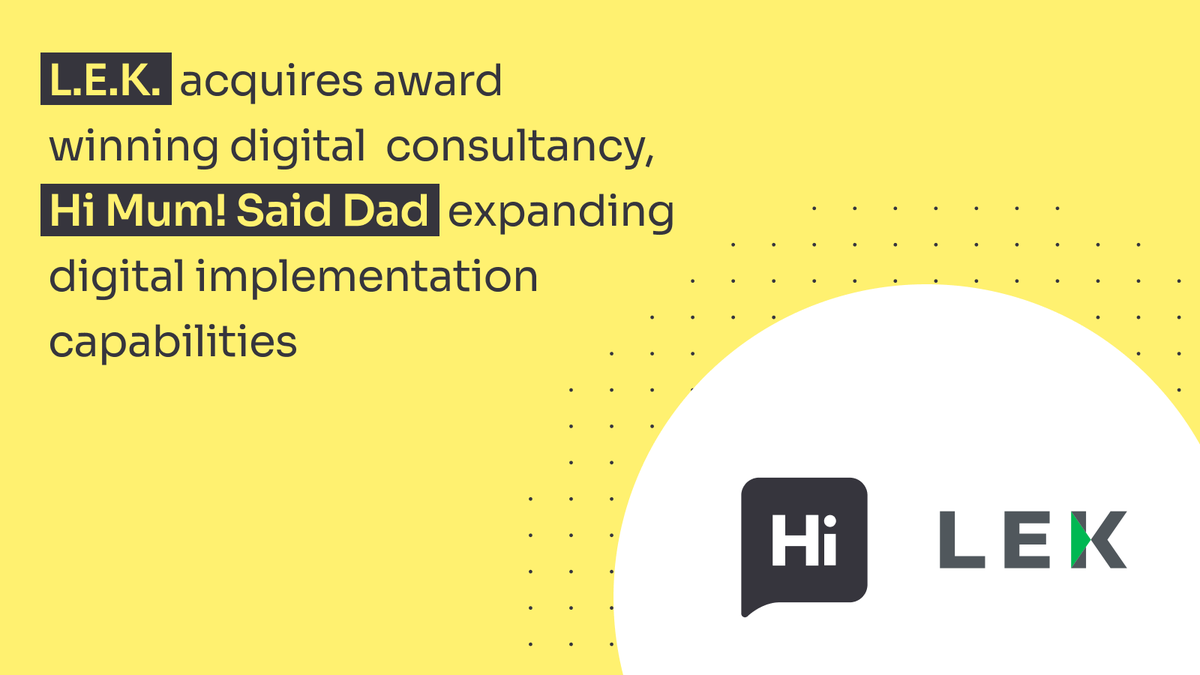 L.E.K. acquires award winning digital consultancy, Hi Mum! Said Dad expanding digital implementation capabilities

Hi

LEK